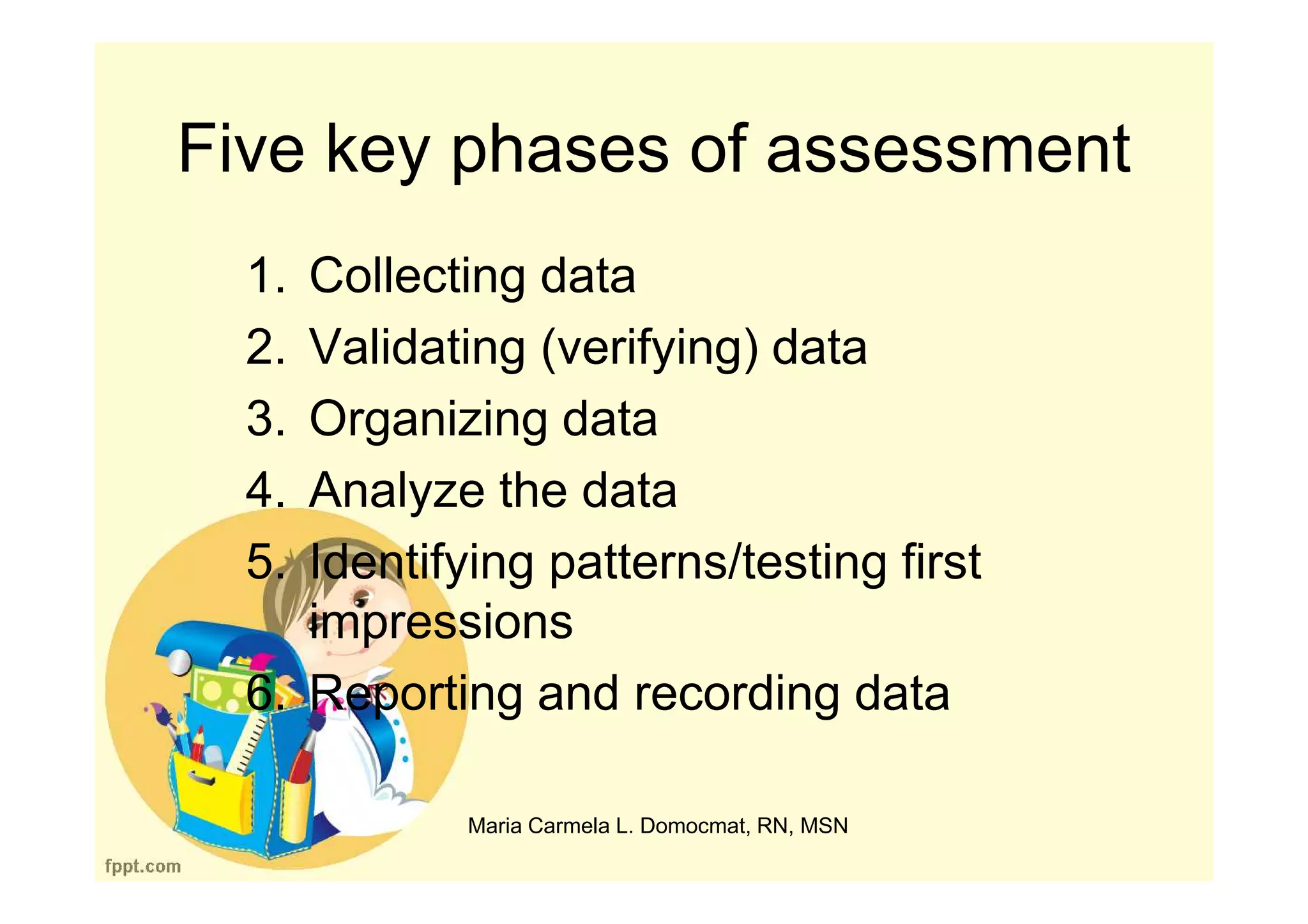 Five key phases of assessment

1. Collecting data
2. Validating (verifying) data
3. Organizing data
4. Analyze the data
5. Identifying patterns/testing first impressions
6. Reporting and recording data

Maria Carmela L. Domocmat, RN, MSN

fppt.com